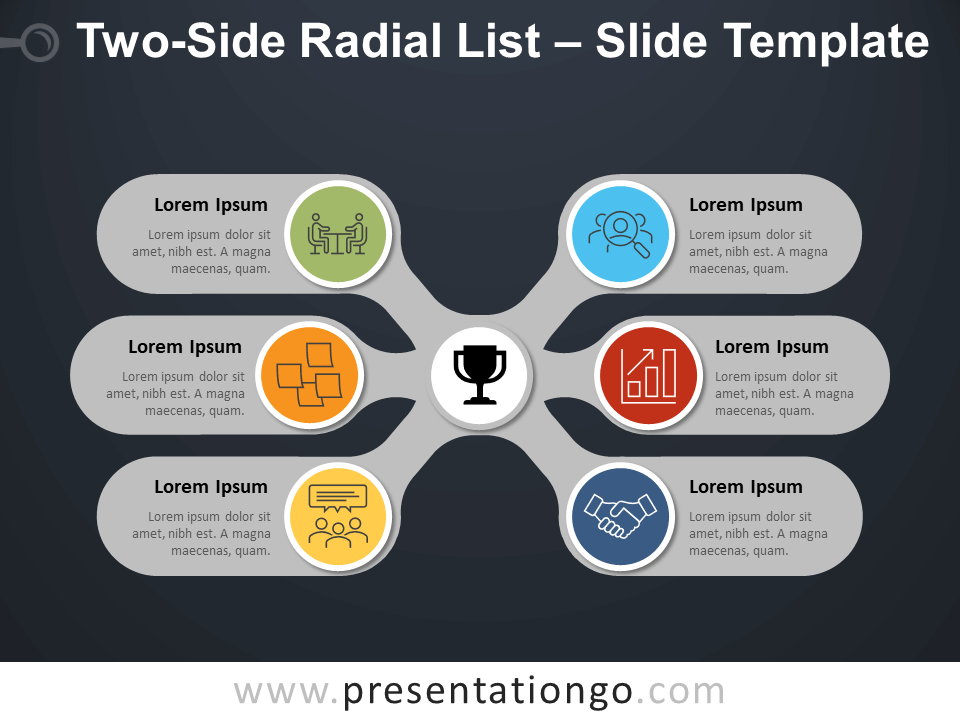 Two-Side Radial List – Slide Template

Lorem Ipsum
Lorem ipsum dolor sit amet, nibh est. A magna maecenas, quam.

Lorem Ipsum
Lorem ipsum dolor sit amet, nibh est. A magna maecenas, quam.

Lorem Ipsum
Lorem ipsum dolor sit amet, nibh est. A magna maecenas, quam.

Lorem Ipsum
Lorem ipsum dolor sit amet, nibh est. A magna maecenas, quam.

Lorem Ipsum
Lorem ipsum dolor sit amet, nibh est. A magna maecenas, quam.

Lorem Ipsum
Lorem ipsum dolor sit amet, nibh est. A magna maecenas, quam.

www.presentationgo.com